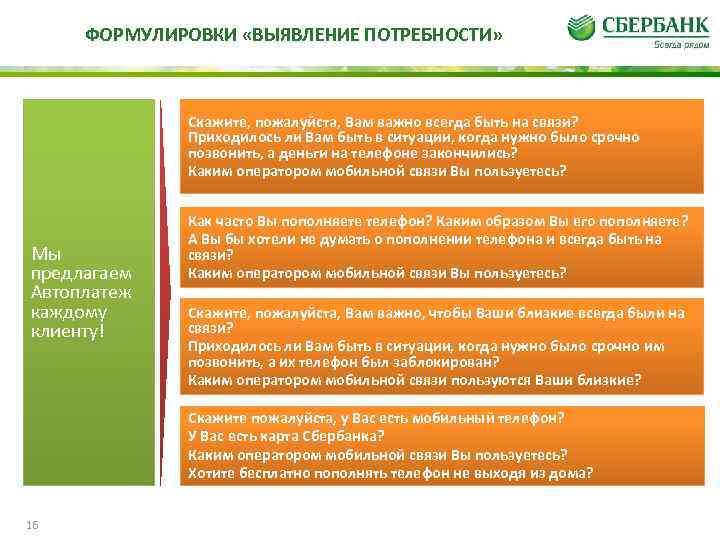 ФОРМУЛИРОВКИ «ВЫЯВЛЕНИЕ ПОТРЕБНОСТИ»

СБЕРБАНК
Всегда рядом

Мы предлагаем Автоплатеж каждому клиенту!

Скажите, пожалуйста, Вам важно всегда быть на связи?
Приходилось ли Вам быть в ситуации, когда нужно было срочно позвонить, а деньги на телефоне закончились?
Каким оператором мобильной связи Вы пользуетесь?

Как часто Вы пополняете телефон? Каким образом Вы его пополняете?
А Вы бы хотели не думать о пополнении телефона и всегда быть на связи?
Каким оператором мобильной связи Вы пользуетесь?

Скажите, пожалуйста, Вам важно, чтобы Ваши близкие всегда были на связи?
Приходилось ли Вам быть в ситуации, когда нужно было срочно им позвонить, а их телефон был заблокирован?
Каким оператором мобильной связи пользуются Ваши близкие?

Скажите пожалуйста, у Вас есть мобильный телефон?
У Вас есть карта Сбербанка?
Каким оператором мобильной связи Вы пользуетесь?
Хотите бесплатно пополнять телефон не выходя из дома?

16